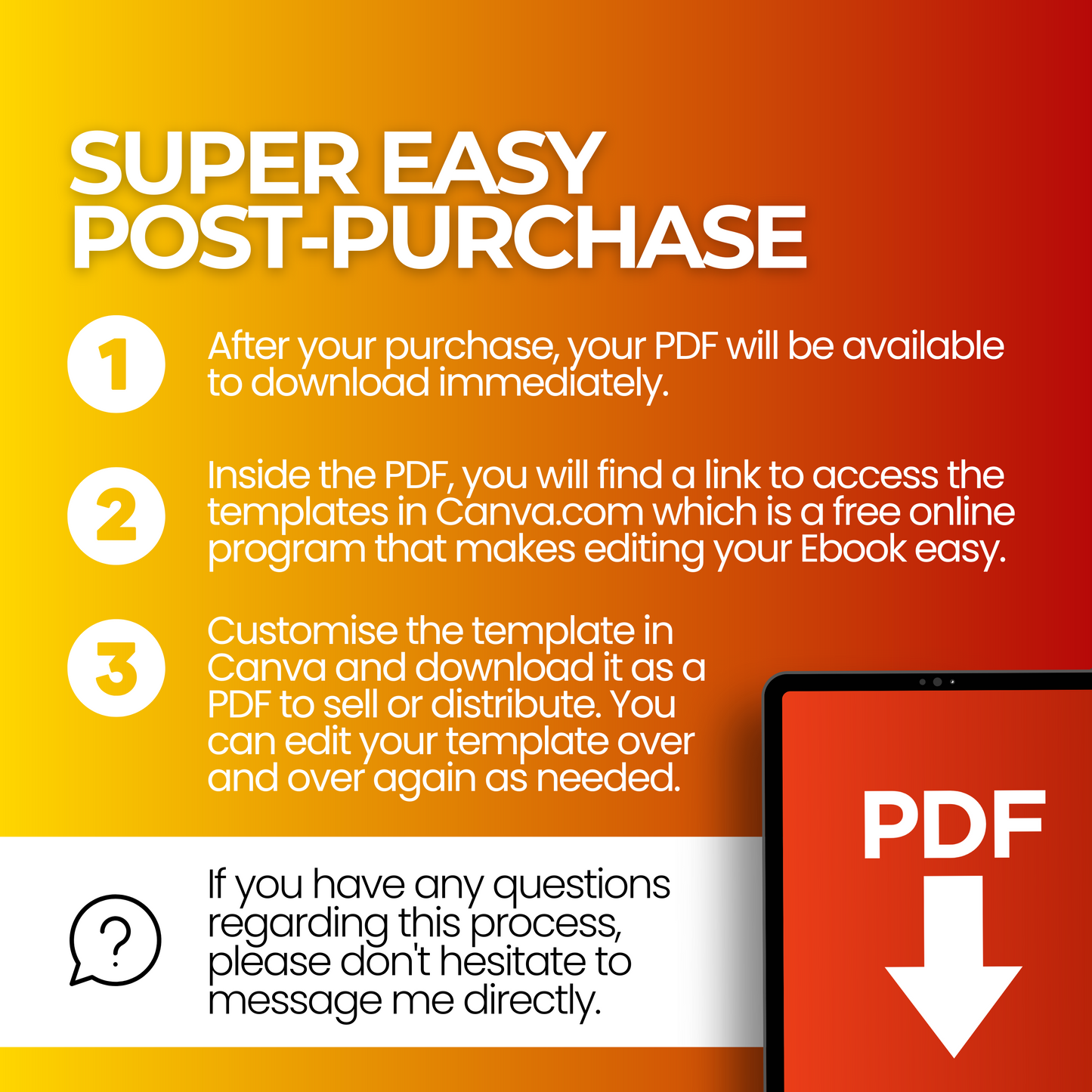 SUPER EASY POST-PURCHASE

1 After your purchase, your PDF will be available to download immediately.

2 Inside the PDF, you will find a link to access the templates in Canva.com which is a free online program that makes editing your Ebook easy.

3 Customise the template in Canva and download it as a PDF to sell or distribute. You can edit your template over and over again as needed.

?

If you have any questions regarding this process, please don't hesitate to message me directly.

PDF